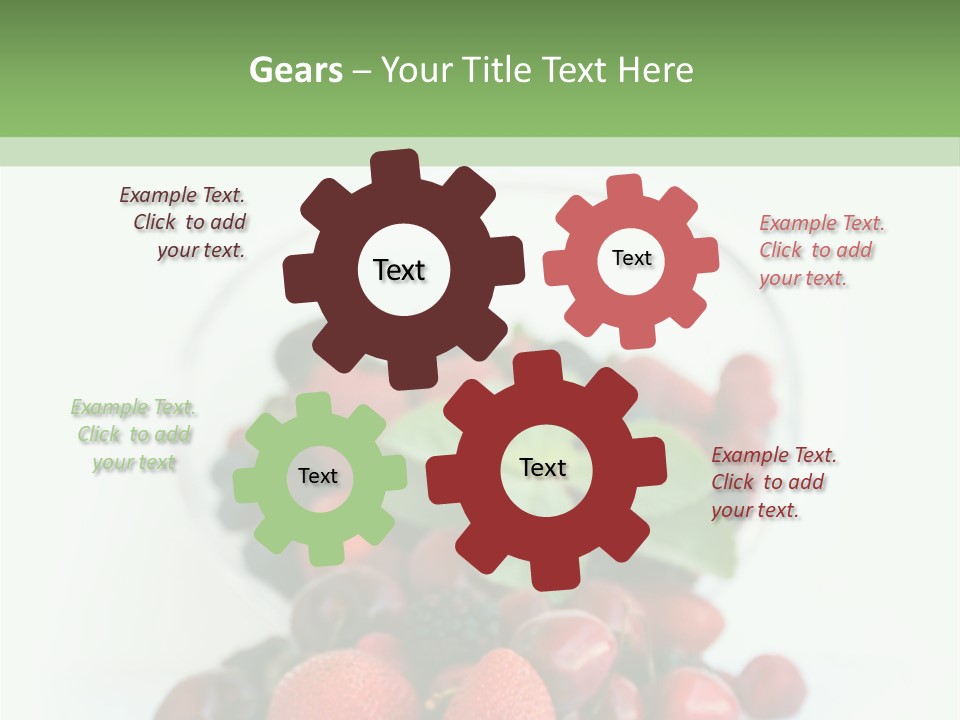 Gears – Your Title Text Here

Example Text. Click to add your text.

Text

Text

Example Text. Click to add your text.

Example Text. Click to add your text

Text

Text

Example Text. Click to add your text.